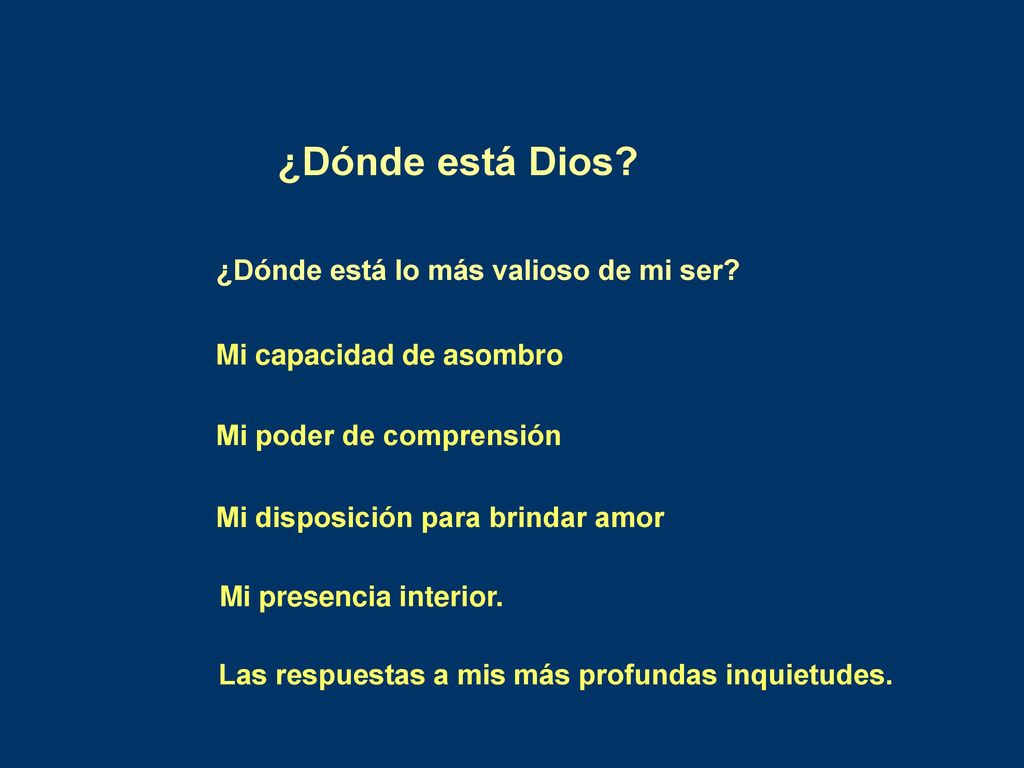 ¿Dónde está Dios?

¿Dónde está lo más valioso de mi ser?

Mi capacidad de asombro

Mi poder de comprensión

Mi disposición para brindar amor

Mi presencia interior.

Las respuestas a mis más profundas inquietudes.